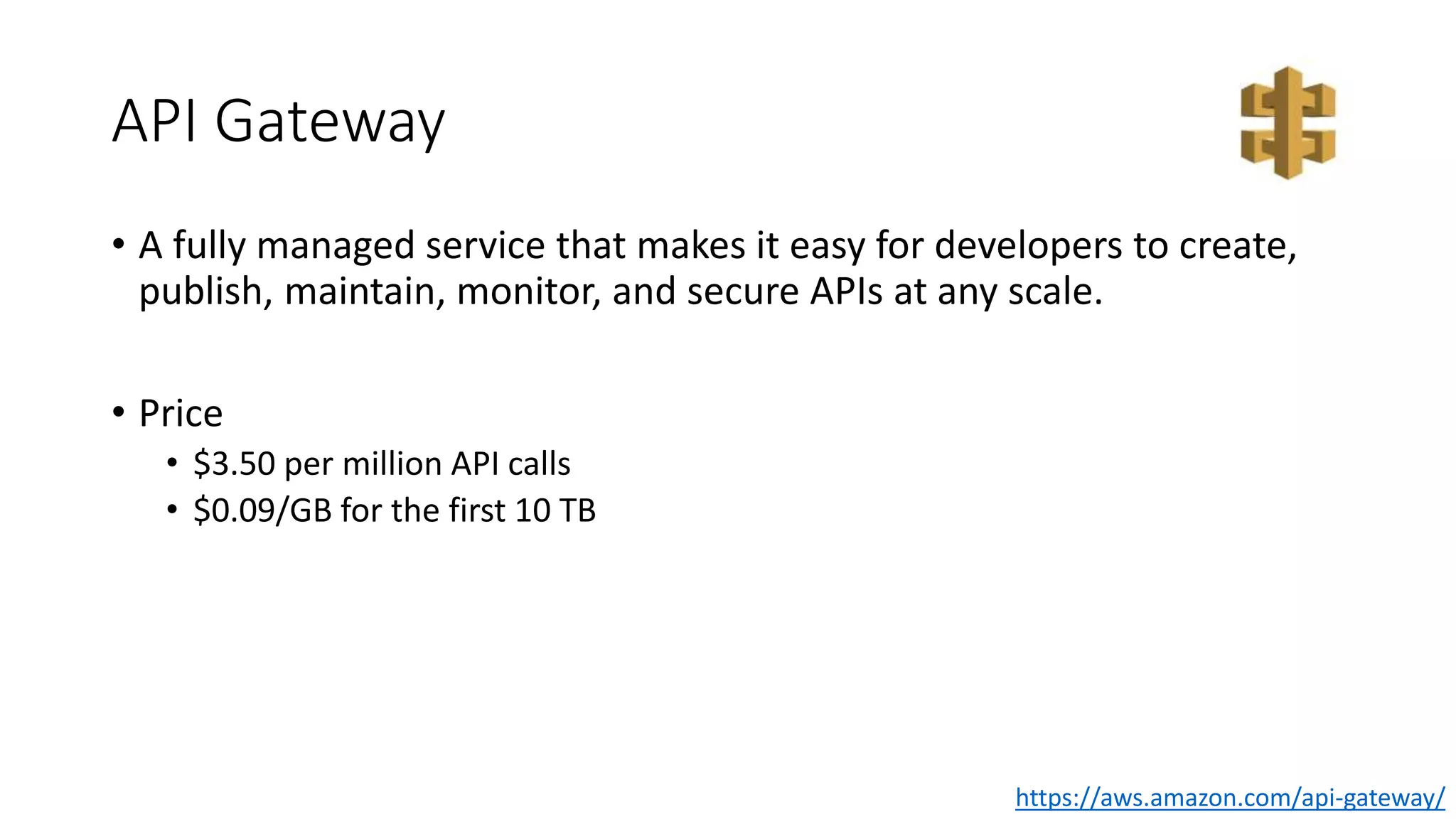 API Gateway

• A fully managed service that makes it easy for developers to create, publish, maintain, monitor, and secure APIs at any scale.

• Price
  • \$3.50 per million API calls
  • \$0.09/GB for the first 10 TB

https://aws.amazon.com/api-gateway/